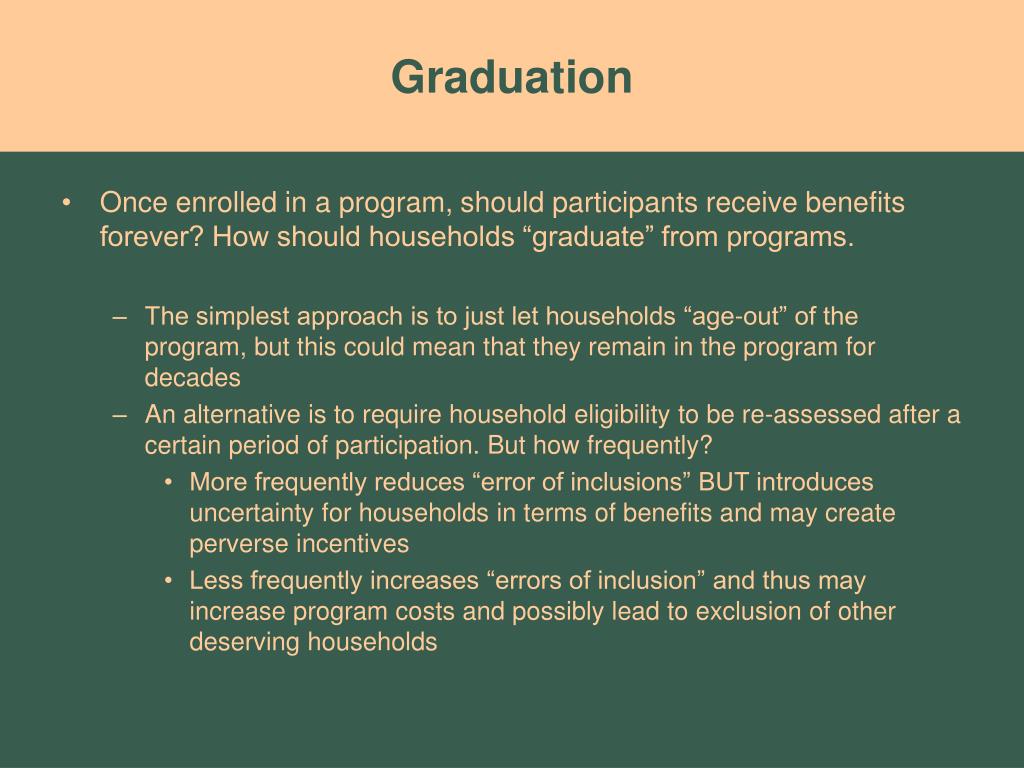 Graduation

• Once enrolled in a program, should participants receive benefits forever? How should households “graduate” from programs.

– The simplest approach is to just let households “age-out” of the program, but this could mean that they remain in the program for decades
– An alternative is to require household eligibility to be re-assessed after a certain period of participation. But how frequently?
• More frequently reduces “error of inclusions” BUT introduces uncertainty for households in terms of benefits and may create perverse incentives
• Less frequently increases “errors of inclusion” and thus may increase program costs and possibly lead to exclusion of other deserving households